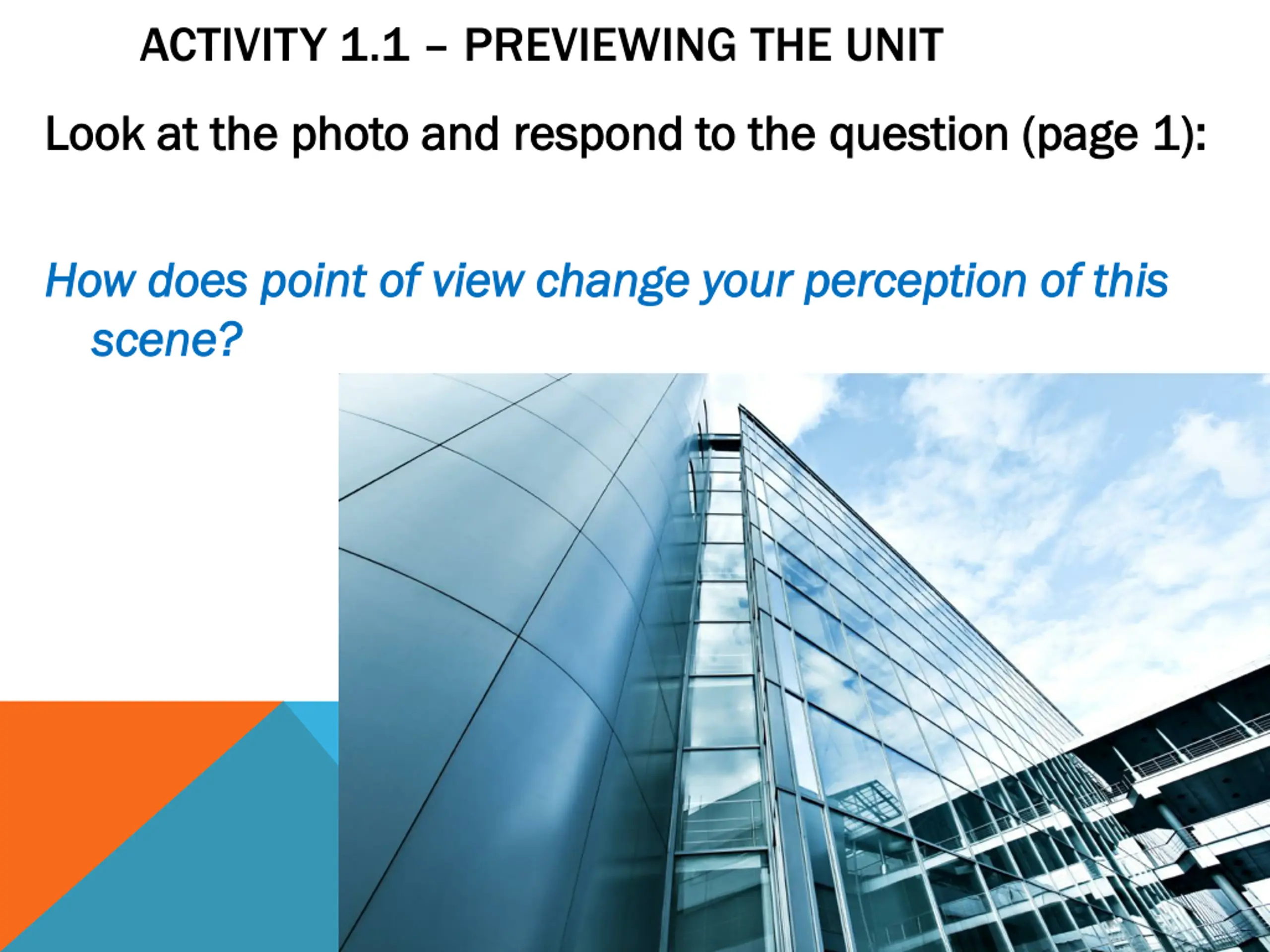 ACTIVITY 1.1 – PREVIEWING THE UNIT

Look at the photo and respond to the question (page 1):

How does point of view change your perception of this scene?